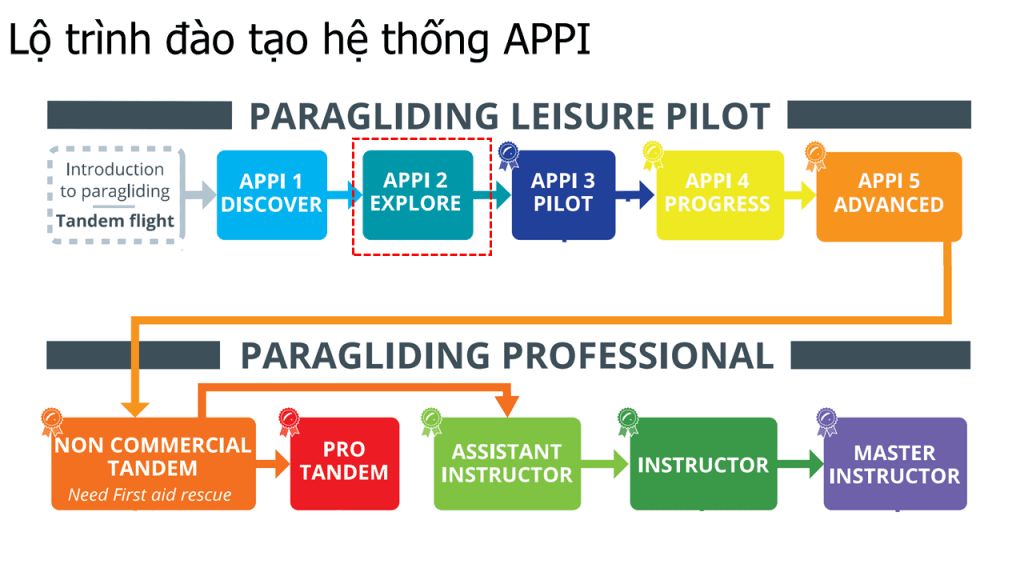 Lộ trình đào tạo hệ thống APPI

PARAGLIDING LEISURE PILOT

Introduction to paragliding
Tandem flight

APPI 1 DISCOVER

APPI 2 EXPLORE

APPI 3 PILOT

APPI 4 PROGRESS

APPI 5 ADVANCED

PARAGLIDING PROFESSIONAL

NON COMMERCIAL TANDEM
Need First aid rescue

PRO TANDEM

ASSISTANT INSTRUCTOR

INSTRUCTOR

MASTER INSTRUCTOR